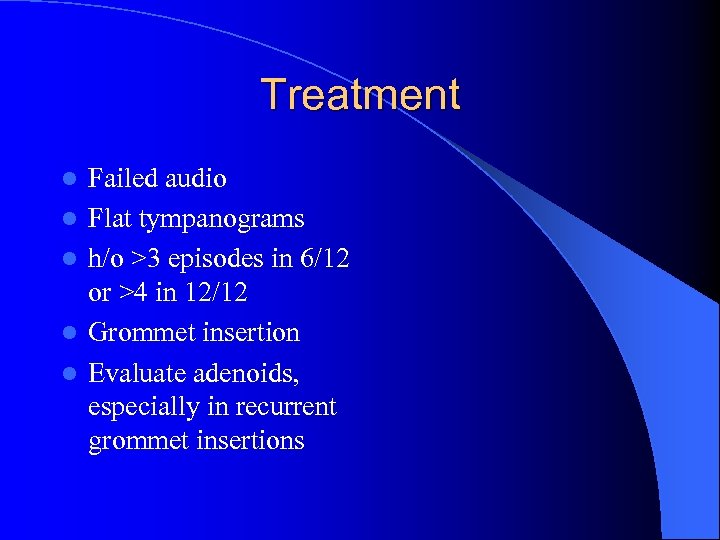 Treatment

- Failed audio
- Flat tympanograms
- h/o >3 episodes in 6/12 or >4 in 12/12
- Grommet insertion
- Evaluate adenoids, especially in recurrent grommet insertions